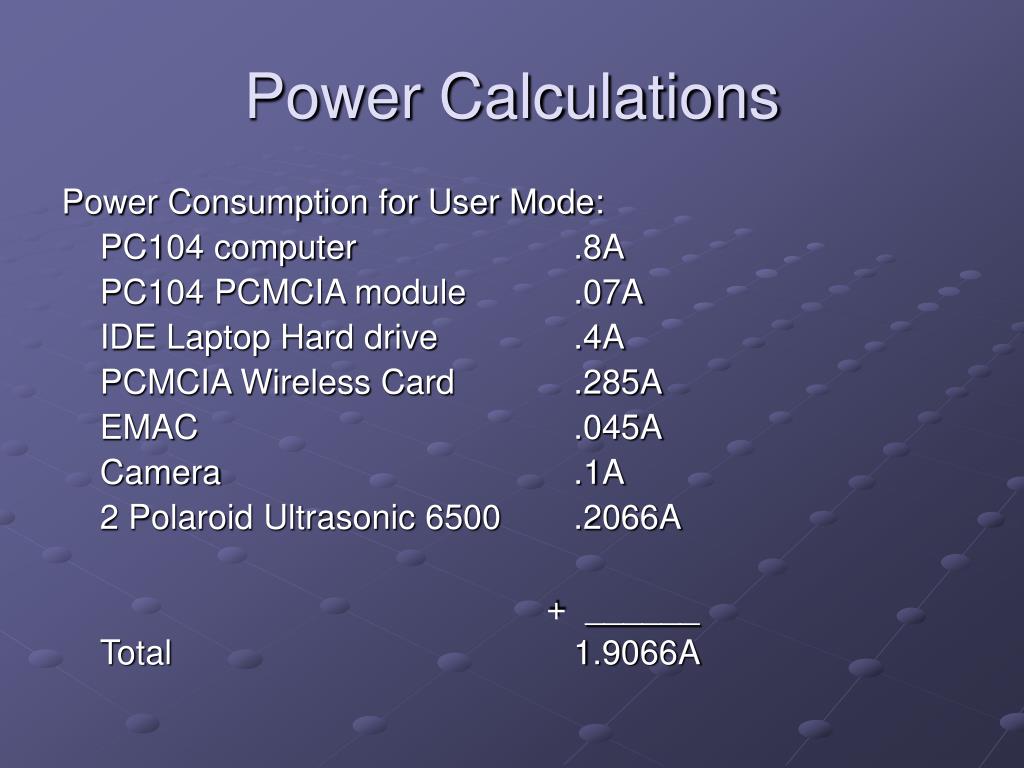 Power Calculations

Power Consumption for User Mode:

PC104 computer .8A
PC104 PCMCIA module .07A
IDE Laptop Hard drive .4A
PCMCIA Wireless Card .285A
EMAC .045A
Camera .1A
2 Polaroid Ultrasonic 6500 .2066A

+ ______
Total 1.9066A